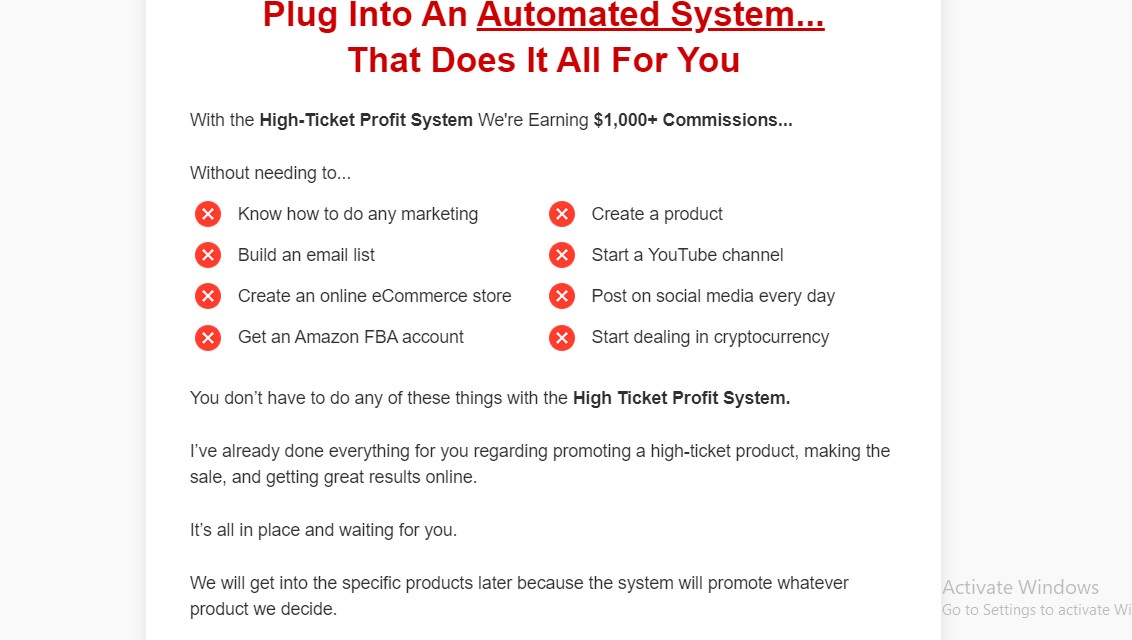 Plug Into An Automated System...
That Does It All For You

With the High-Ticket Profit System We're Earning $1,000+ Commissions...

Without needing to...

Know how to do any marketing

Build an email list

Create an online eCommerce store

Get an Amazon FBA account

Create a product

Start a YouTube channel

Post on social media every day

Start dealing in cryptocurrency

You don't have to do any of these things with the High Ticket Profit System.

I've already done everything for you regarding promoting a high-ticket product, making the sale, and getting great results online.

It's all in place and waiting for you.

We will get into the specific products later because the system will promote whatever product we decide.

Activate Windows
Go to Settings to activate Wi